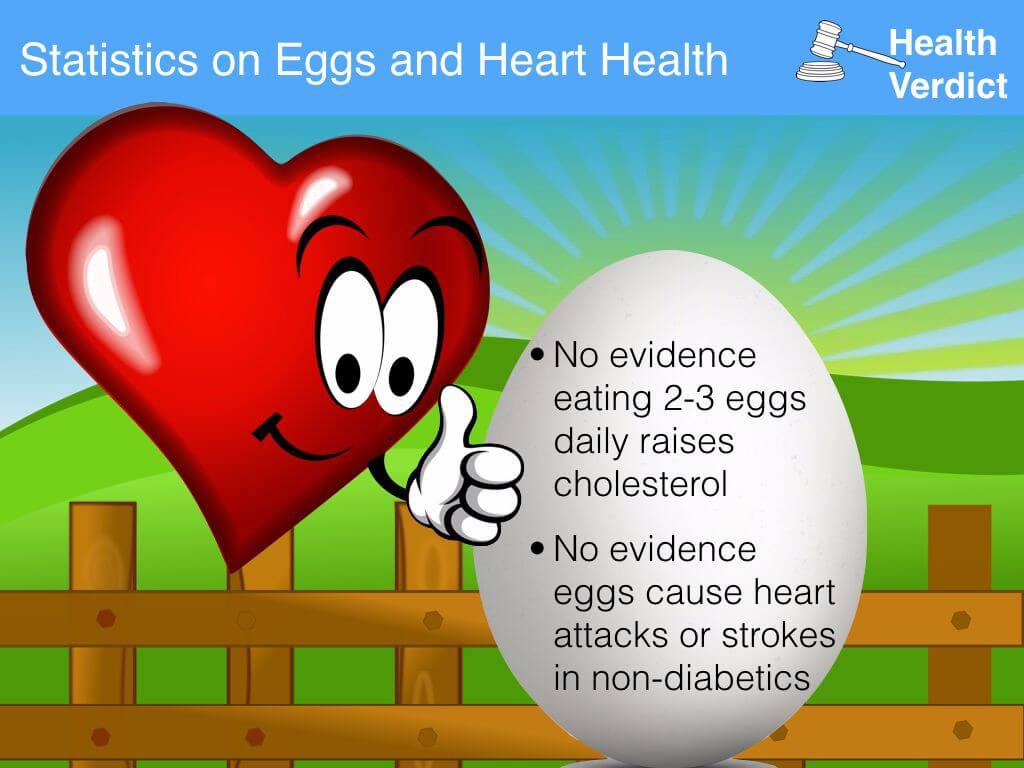 Statistics on Eggs and Heart Health

Health Verdict

• No evidence eating 2-3 eggs daily raises cholesterol

• No evidence eggs cause heart attacks or strokes in non-diabetics